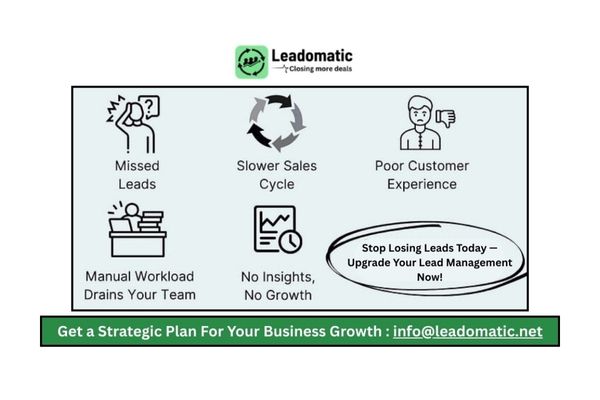 Leadomatic
Closing more deals

Missed Leads

Slower Sales Cycle

Poor Customer Experience

Manual Workload Drains Your Team

No Insights, No Growth

Stop Losing Leads Today — Upgrade Your Lead Management Now!

Get a Strategic Plan For Your Business Growth : info@leadomatic.net